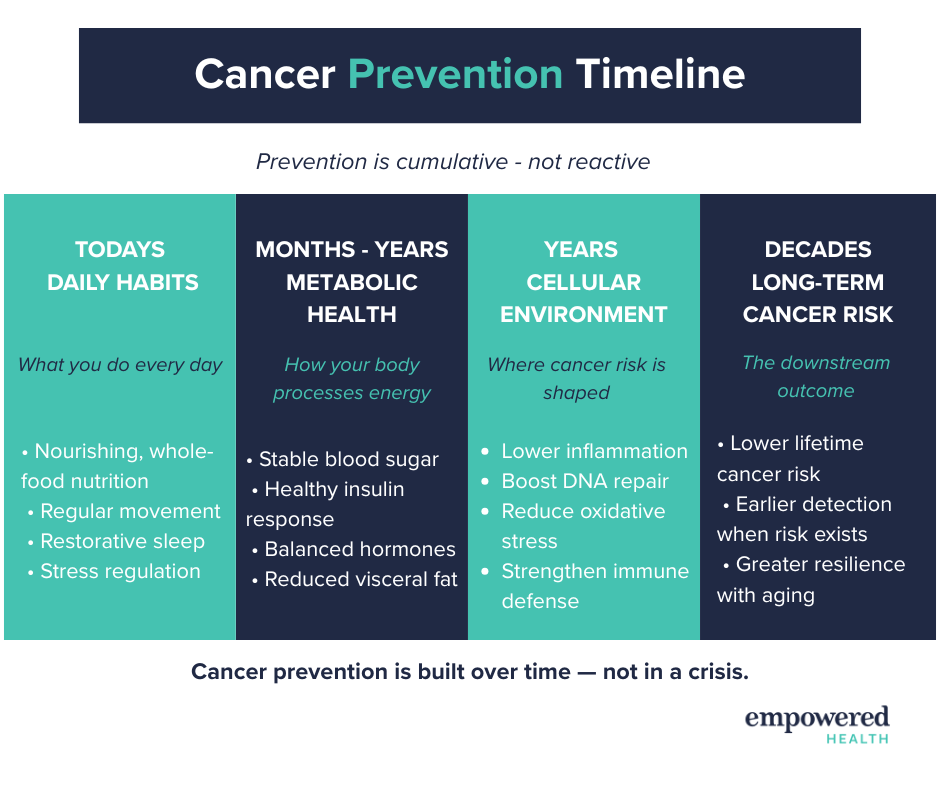 Cancer Prevention Timeline

Prevention is cumulative - not reactive

TODAYS DAILY HABITS

What you do every day

• Nourishing, whole-food nutrition
• Regular movement
• Restorative sleep
• Stress regulation

MONTHS - YEARS METABOLIC HEALTH

How your body processes energy

• Stable blood sugar
• Healthy insulin response
• Balanced hormones
• Reduced visceral fat

YEARS CELLULAR ENVIRONMENT

Where cancer risk is shaped

• Lower inflammation
• Boost DNA repair
• Reduce oxidative stress
• Strengthen immune defense

DECADES LONG-TERM CANCER RISK

The downstream outcome

• Lower lifetime cancer risk
• Earlier detection when risk exists
• Greater resilience with aging

Cancer prevention is built over time — not in a crisis.

empowered
HEALTH